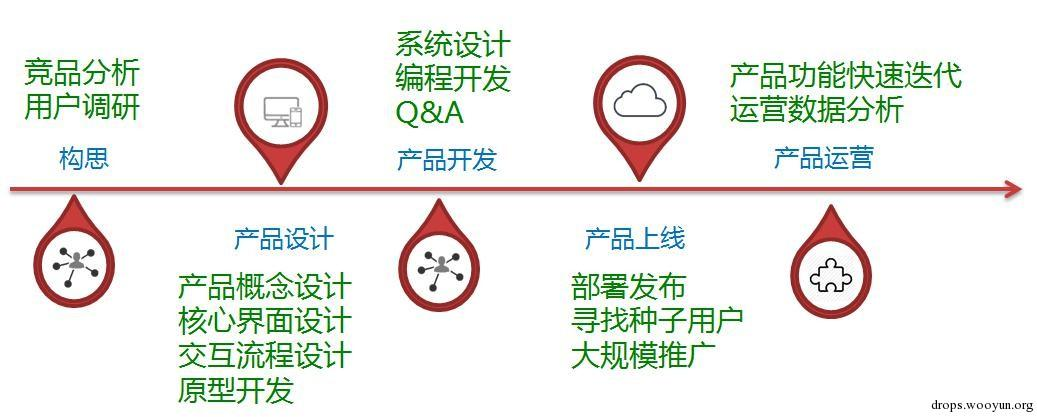 竞品分析
用户调研

构思

产品设计

产品概念设计
核心界面设计
交互流程设计
原型开发

系统设计
编程开发
Q&A

产品开发

产品上线

部署发布
寻找种子用户
大规模推广

产品功能快速迭代
运营数据分析

产品运营

drops.wooyun.org